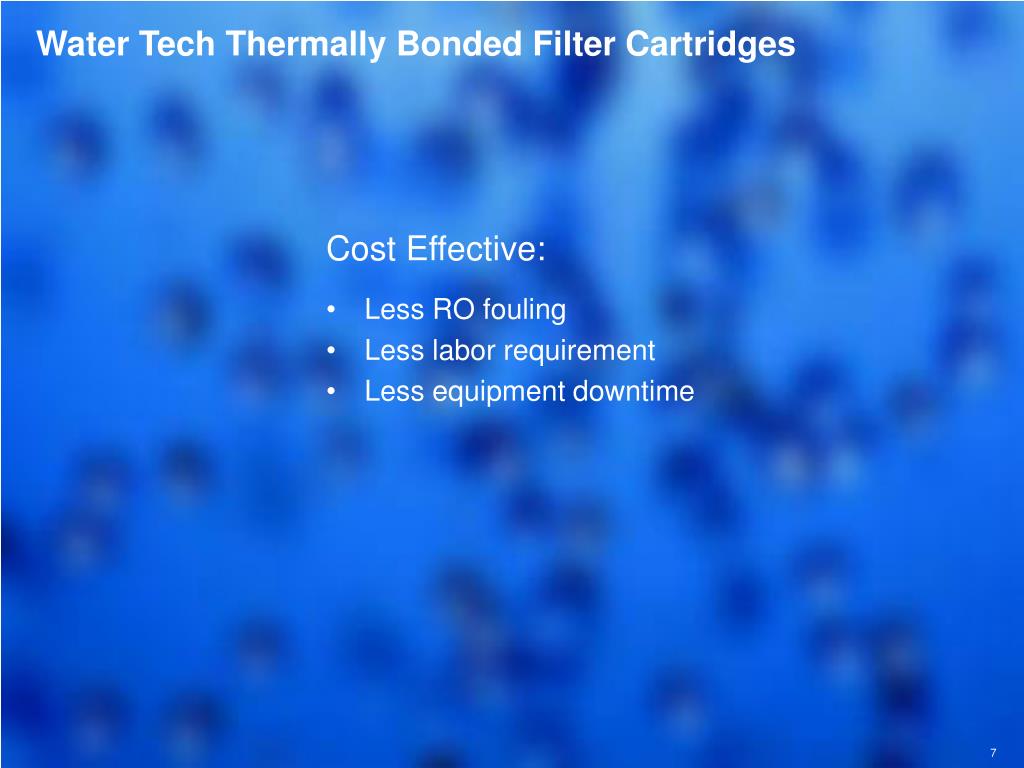 Water Tech Thermally Bonded Filter Cartridges

Cost Effective:

• Less RO fouling
• Less labor requirement
• Less equipment downtime

7